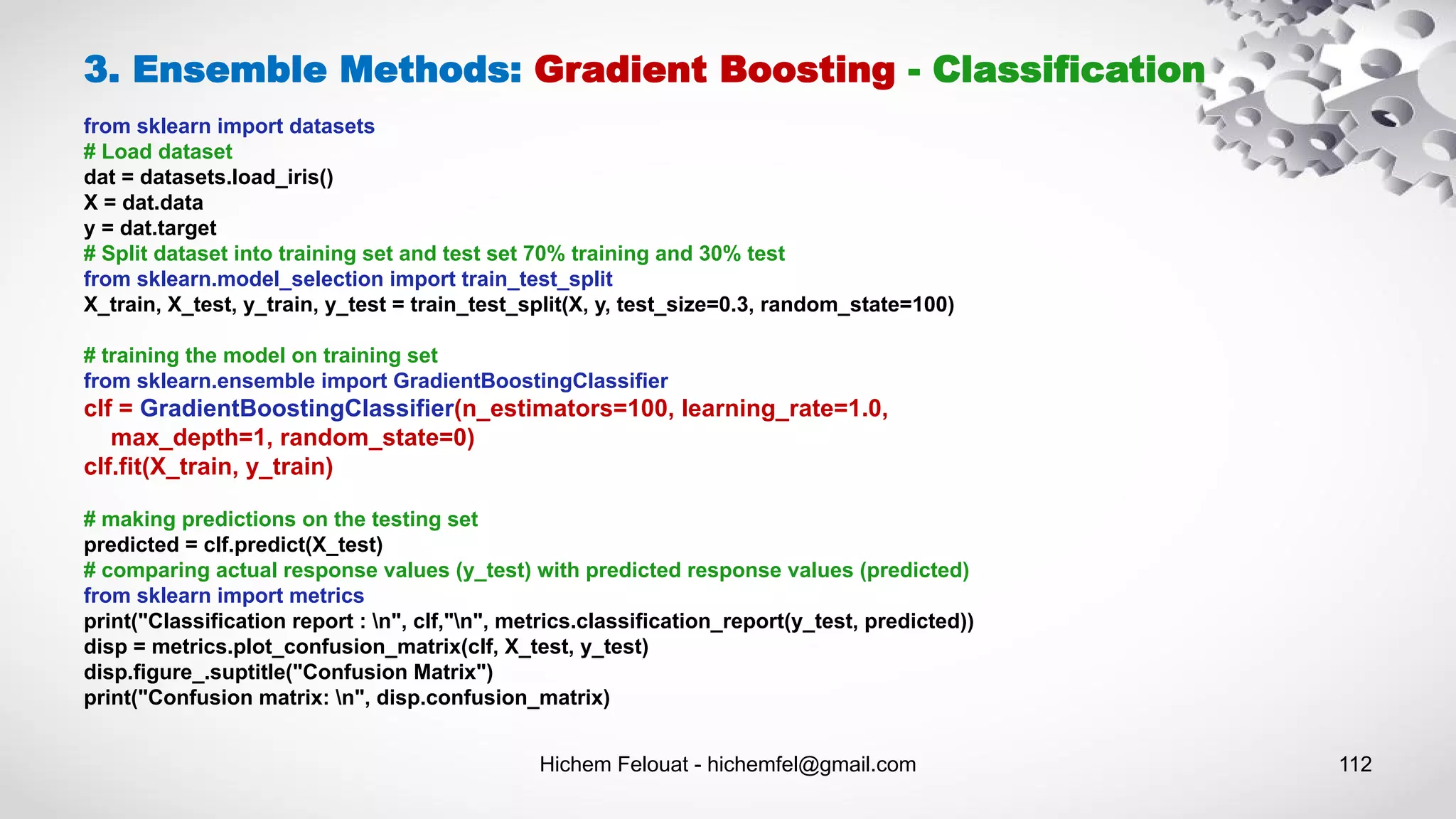 3. Ensemble Methods: Gradient Boosting - Classification

from sklearn import datasets
# Load dataset
dat = datasets.load_iris()
X = dat.data
y = dat.target
# Split dataset into training set and test set 70% training and 30% test
from sklearn.model_selection import train_test_split
X_train, X_test, y_train, y_test = train_test_split(X, y, test_size=0.3, random_state=100)

# training the model on training set
from sklearn.ensemble import GradientBoostingClassifier
clf = GradientBoostingClassifier(n_estimators=100, learning_rate=1.0,
max_depth=1, random_state=0)
clf.fit(X_train, y_train)

# making predictions on the testing set
predicted = clf.predict(X_test)
# comparing actual response values (y_test) with predicted response values (predicted)
from sklearn import metrics
print("Classification report : \n", clf,"\n", metrics.classification_report(y_test, predicted))
disp = metrics.plot_confusion_matrix(clf, X_test, y_test)
disp.figure_.suptitle("Confusion Matrix")
print("Confusion matrix: \n", disp.confusion_matrix)

Hichem Felouat - hichemfel@gmail.com

112